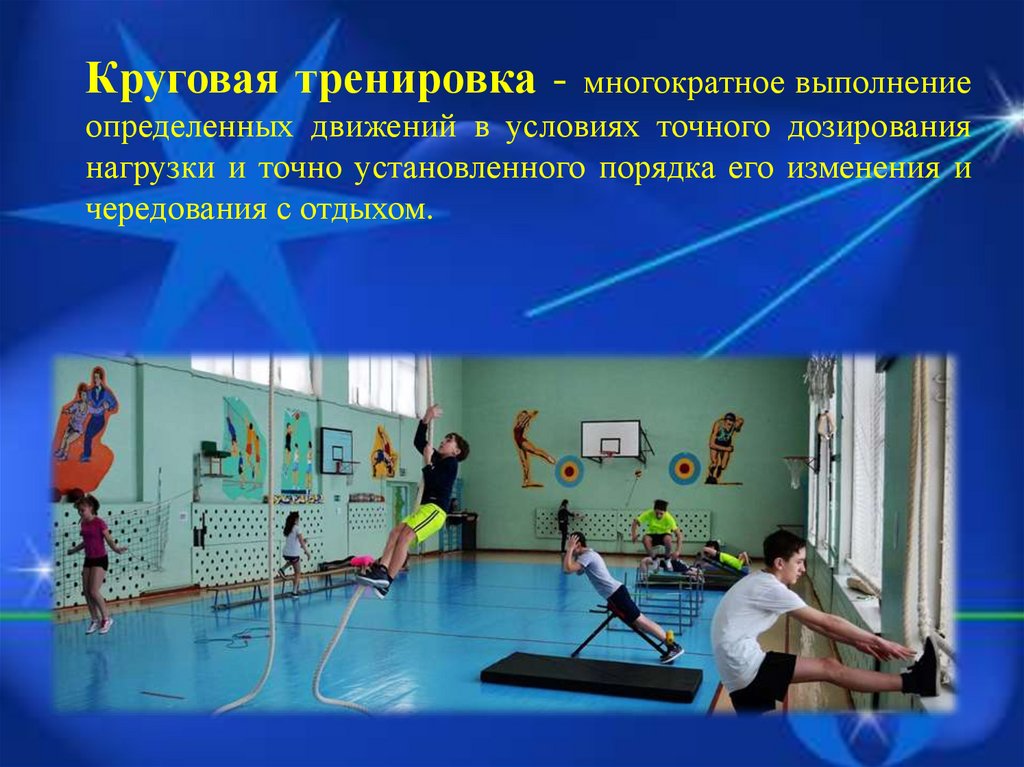 Круговая тренировка - многократное выполнение определенных движений в условиях точного дозирования нагрузки и точно установленного порядка его изменения и чередования с отдыхом.